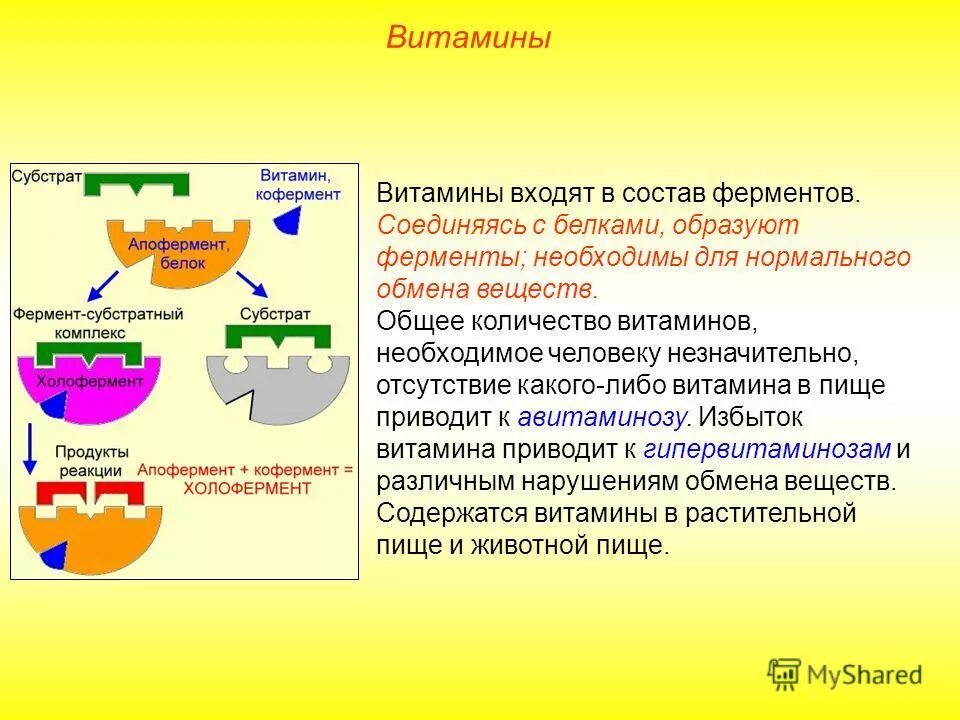 Витамины

Субстрат

Витамин, кофермент

Апофермент, белок

Фермент-субстратный комплекс

Субстрат

Холофермент

Продукты реакции

Апофермент + кофермент = ХОЛОФЕРМЕНТ

Витамины входят в состав ферментов. Соединяясь с белками, образуют ферменты; необходимы для нормального обмена веществ.
Общее количество витаминов, необходимое человеку незначительно, отсутствие какого-либо витамина в пище приводит к авитаминозу. Избыток витамина приводит к гипервитаминозам и различным нарушениям обмена веществ. Содержатся витамины в растительной пище и животной пище.

MyShared